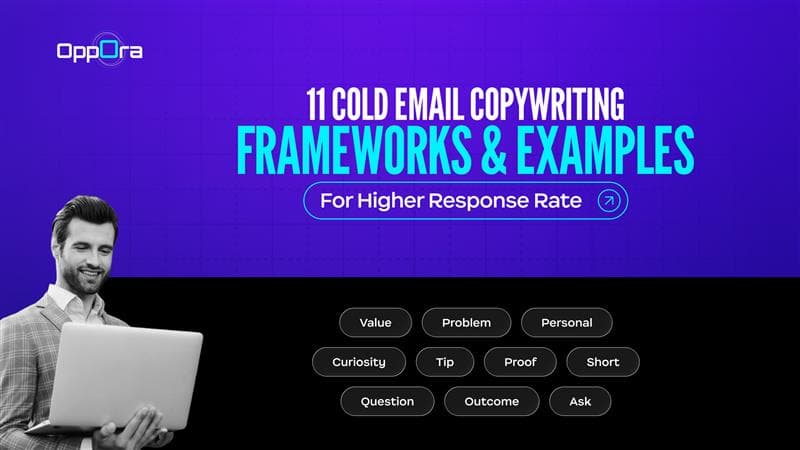 OppOra

11 COLD EMAIL COPYWRITING
FRAMEWORKS & EXAMPLES

For Higher Response Rate

Value
Problem
Personal
Curiosity
Tip
Proof
Short
Question
Outcome
Ask